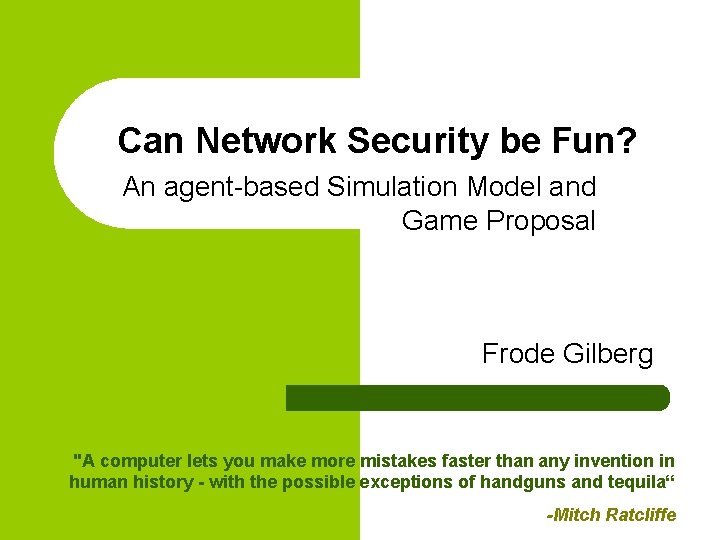 Can Network Security be Fun?

An agent-based Simulation Model and Game Proposal

Frode Gilberg

"A computer lets you make more mistakes faster than any invention in human history - with the possible exceptions of handguns and tequila“

-Mitch Ratcliffe